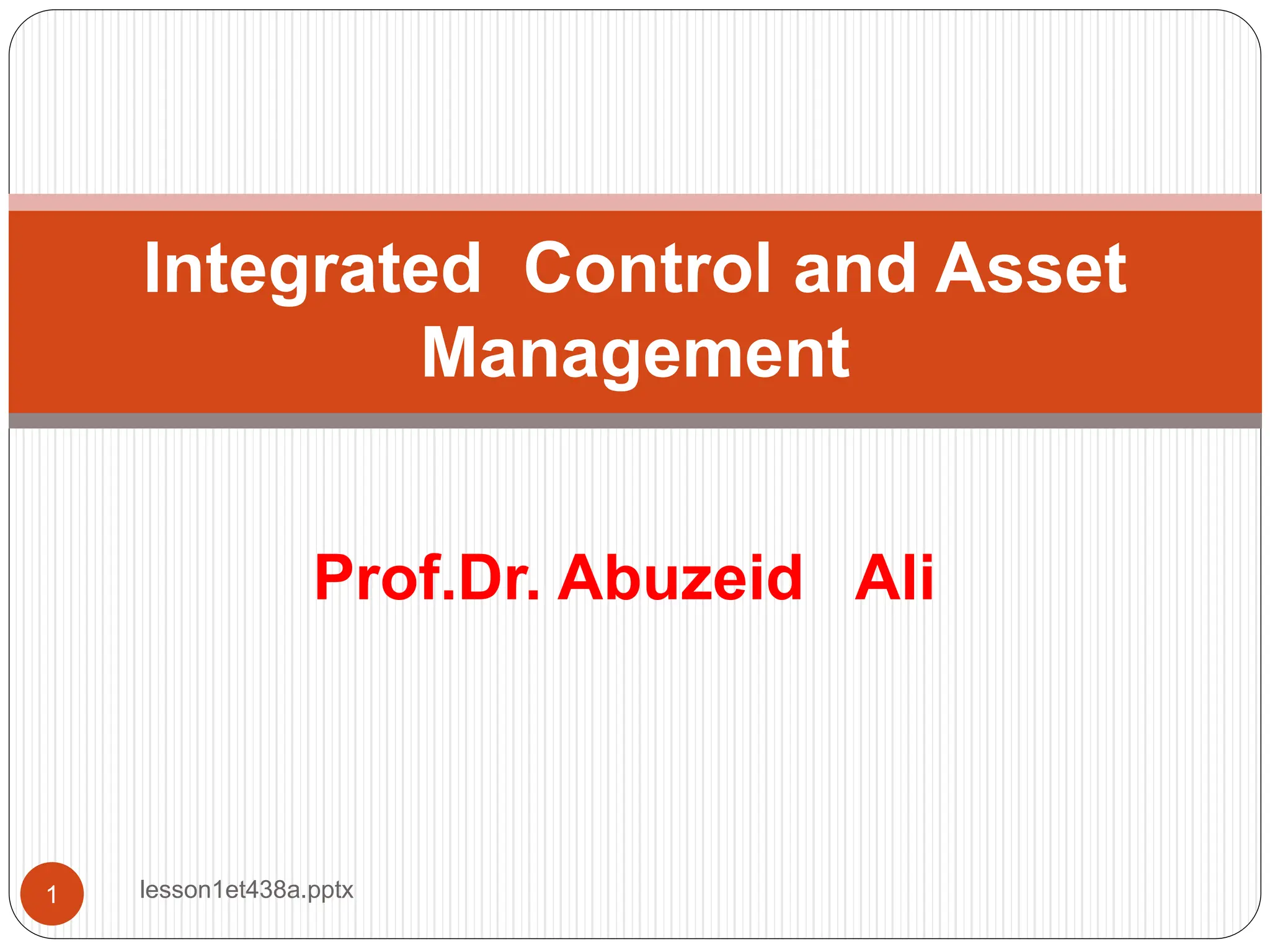 Integrated Control and Asset Management

Prof.Dr. Abuzeid Ali

1

lesson1et438a.pptx